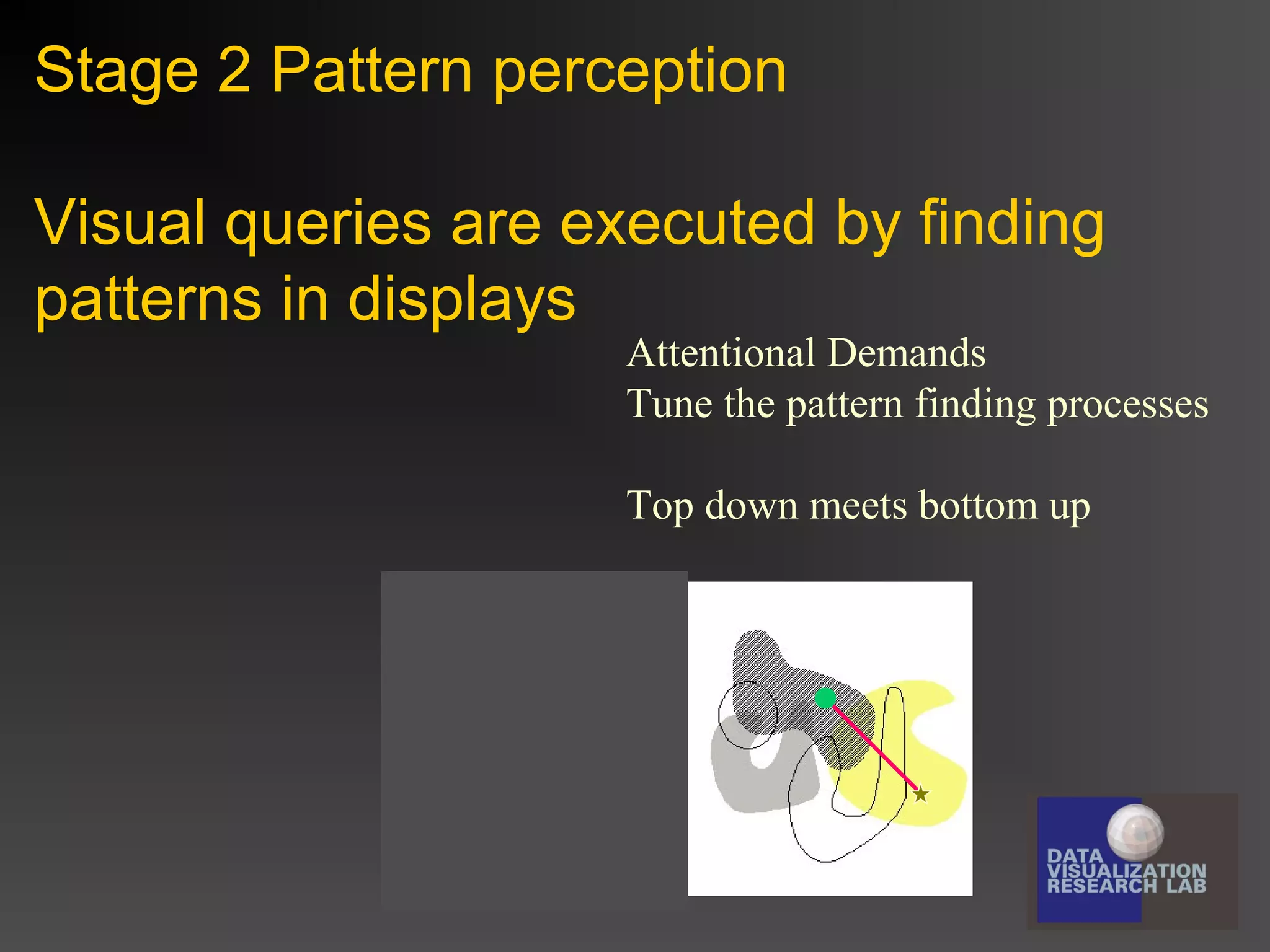 Stage 2 Pattern perception

Visual queries are executed by finding patterns in displays

Attentional Demands
Tune the pattern finding processes

Top down meets bottom up

DATA
VISUALIZATION
RESEARCH LAB